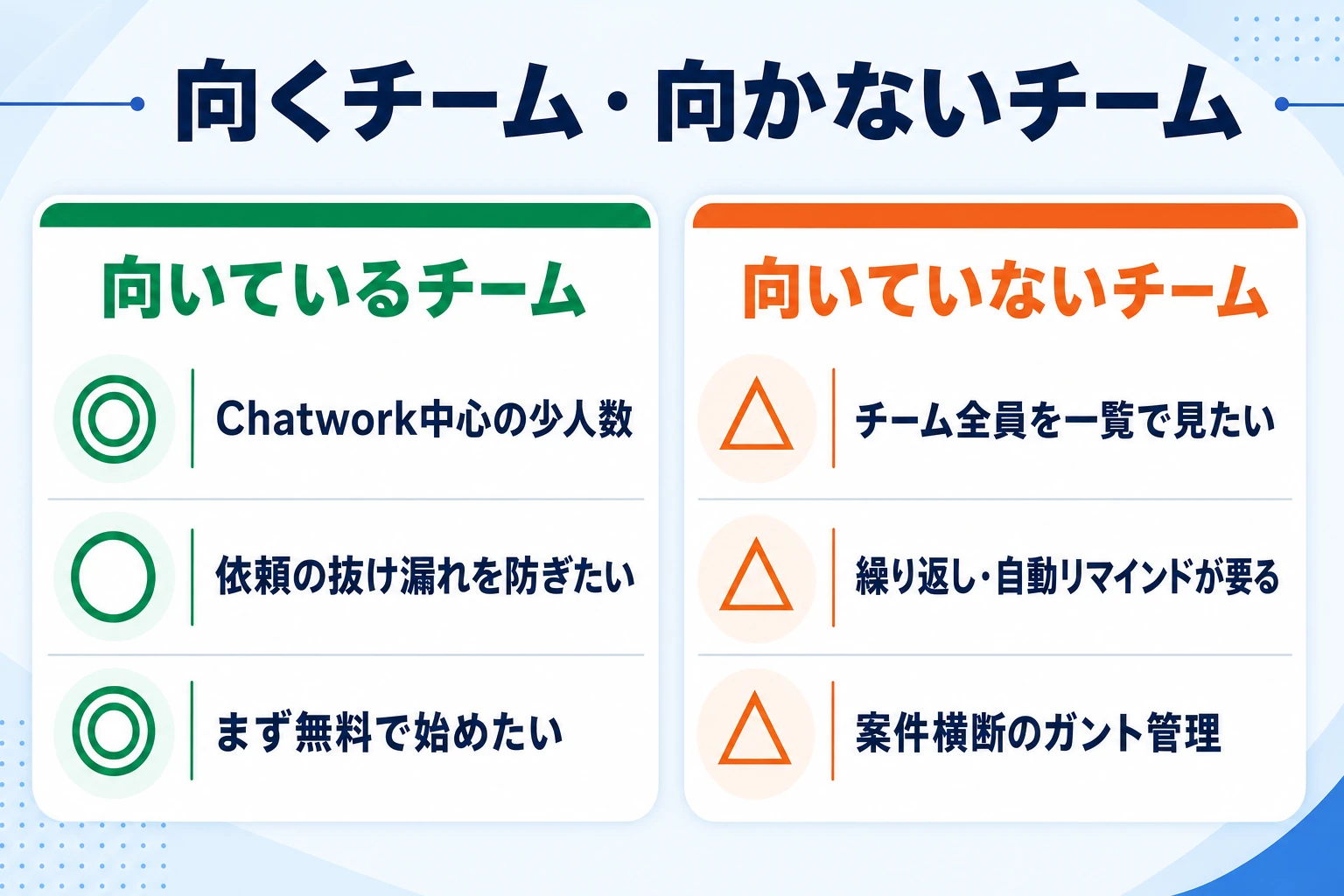 向くチーム・向かないチーム

向いているチーム

◎ Chatwork中心の少人数

○ 依頼の抜け漏れを防ぎたい

◎ まず無料で始めたい

向いていないチーム

△ チーム全員を一覧で見たい

△ 繰り返し・自動リマインドが要る

△ 案件横断のガント管理